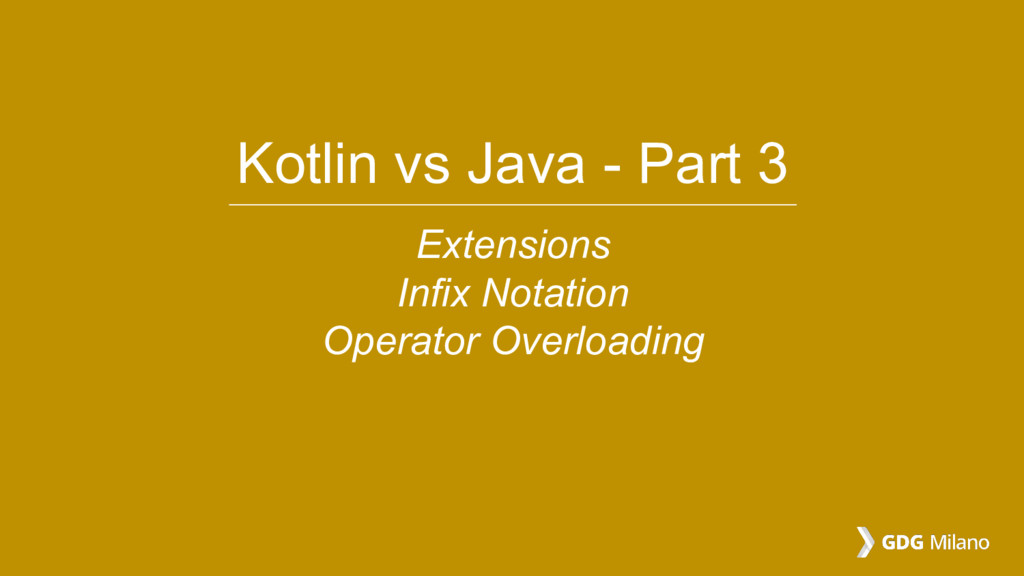 Kotlin vs Java - Part 3

Extensions
Infix Notation
Operator Overloading

GDG Milano